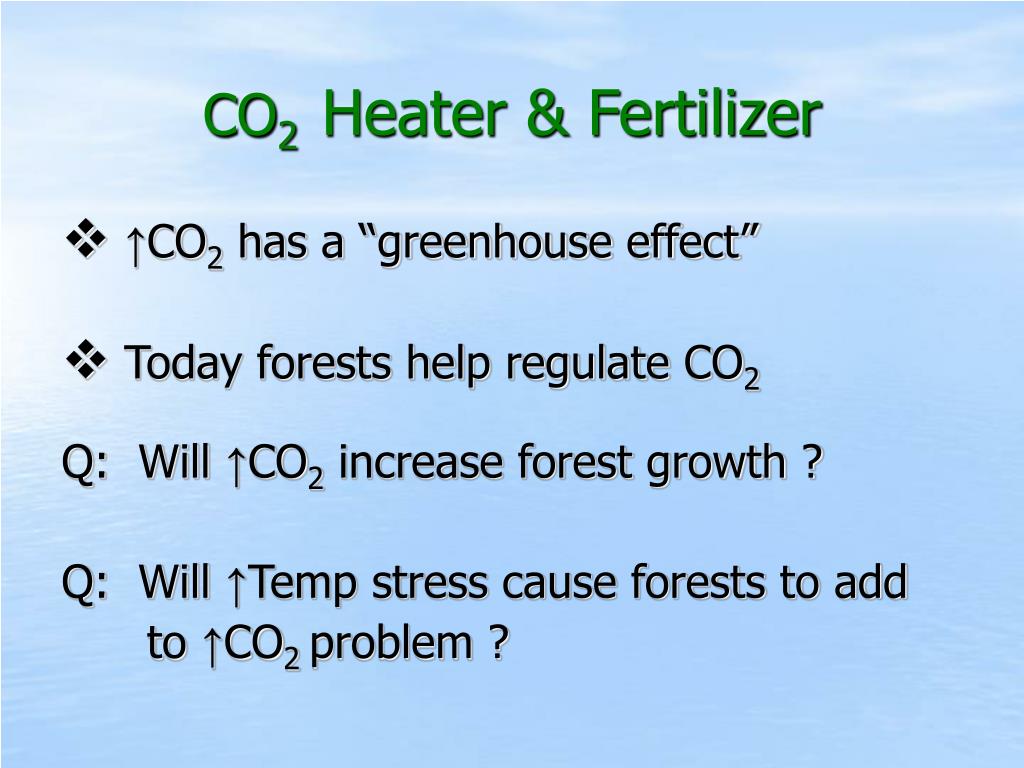 $CO_2$ Heater & Fertilizer

❖ ↑$CO_2$ has a “greenhouse effect”

❖ Today forests help regulate $CO_2$

Q: Will ↑$CO_2$ increase forest growth ?

Q: Will ↑Temp stress cause forests to add to ↑$CO_2$ problem ?